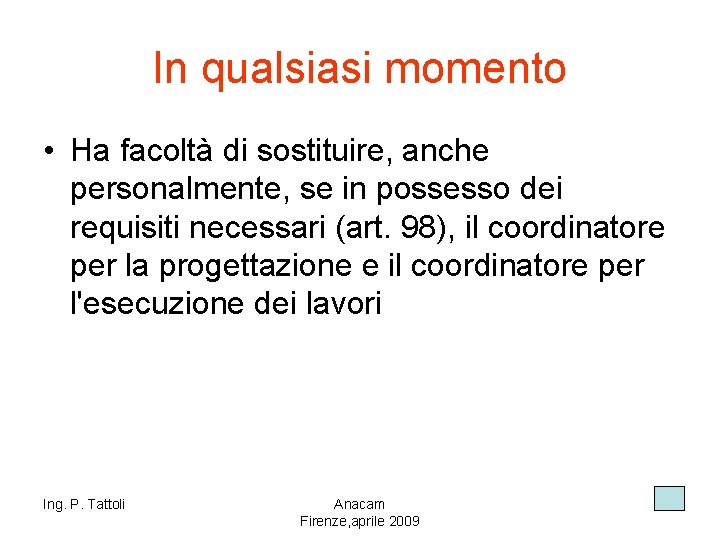 In qualsiasi momento

• Ha facoltà di sostituire, anche personalmente, se in possesso dei requisiti necessari (art. 98), il coordinatore per la progettazione e il coordinatore per l'esecuzione dei lavori

Ing. P. Tattoli

Anacam
Firenze,aprile 2009